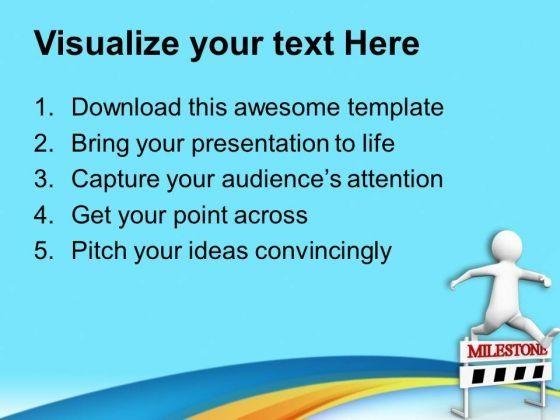 Visualize your text Here

1. Download this awesome template
2. Bring your presentation to life
3. Capture your audience's attention
4. Get your point across
5. Pitch your ideas convincingly

MILESTONE